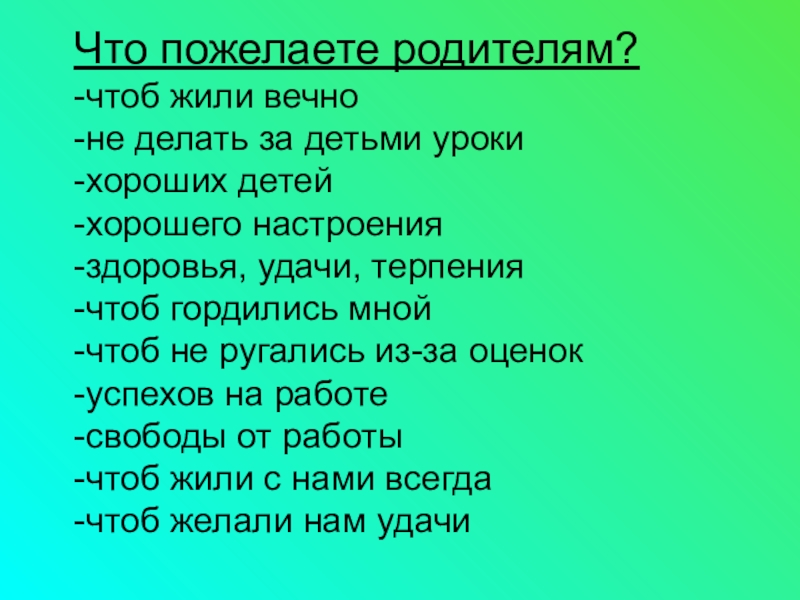 Что пожелаете родителям?
-чтоб жили вечно
-не делать за детьми уроки
-хороших детей
-хорошего настроения
-здоровья, удачи, терпения
-чтоб гордились мной
-чтоб не ругались из-за оценок
-успехов на работе
-свободы от работы
-чтоб жили с нами всегда
-чтоб желали нам удачи